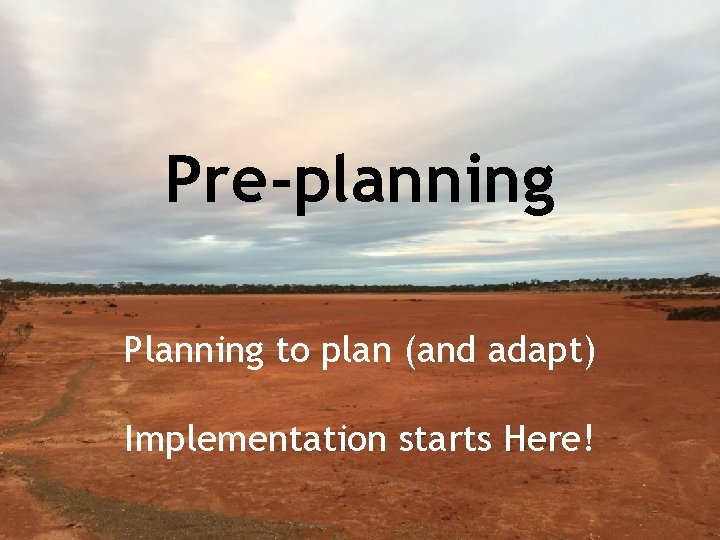 Pre-planning

Planning to plan (and adapt)

Implementation starts Here!